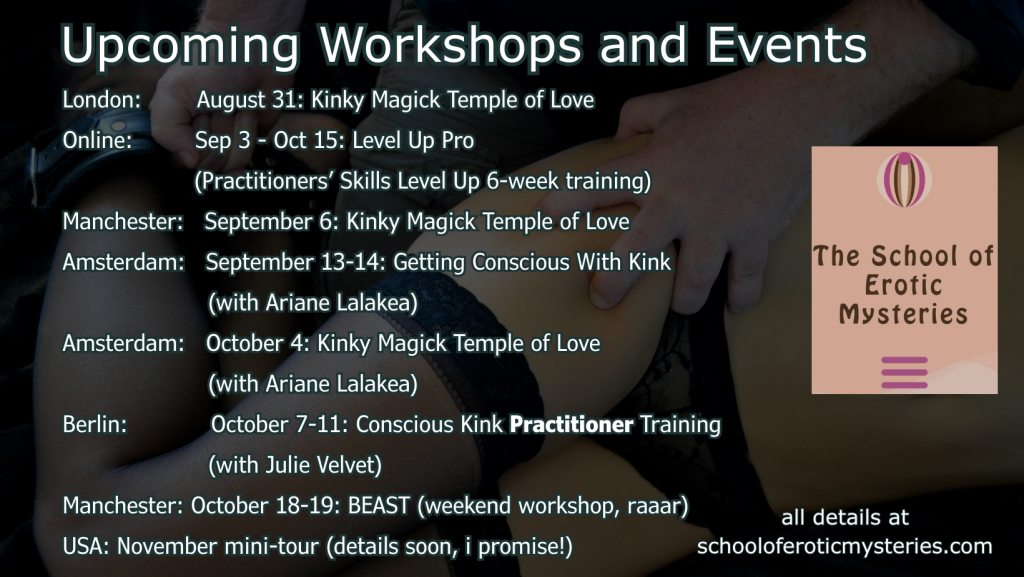 Upcoming Workshops and Events

London: August 31: Kinky Magick Temple of Love

Online: Sep 3 - Oct 15: Level Up Pro (Practitioners' Skills Level Up 6-week training)

Manchester: September 6: Kinky Magick Temple of Love

Amsterdam: September 13-14: Getting Conscious With Kink (with Ariane Lalakea)

Amsterdam: October 4: Kinky Magick Temple of Love (with Ariane Lalakea)

Berlin: October 7-11: Conscious Kink Practitioner Training (with Julie Velvet)

Manchester: October 18-19: BEAST (weekend workshop, raaar)

USA: November mini-tour (details soon, i promise!)

The School of Erotic Mysteries

all details at
schooloferoticmysteries.com